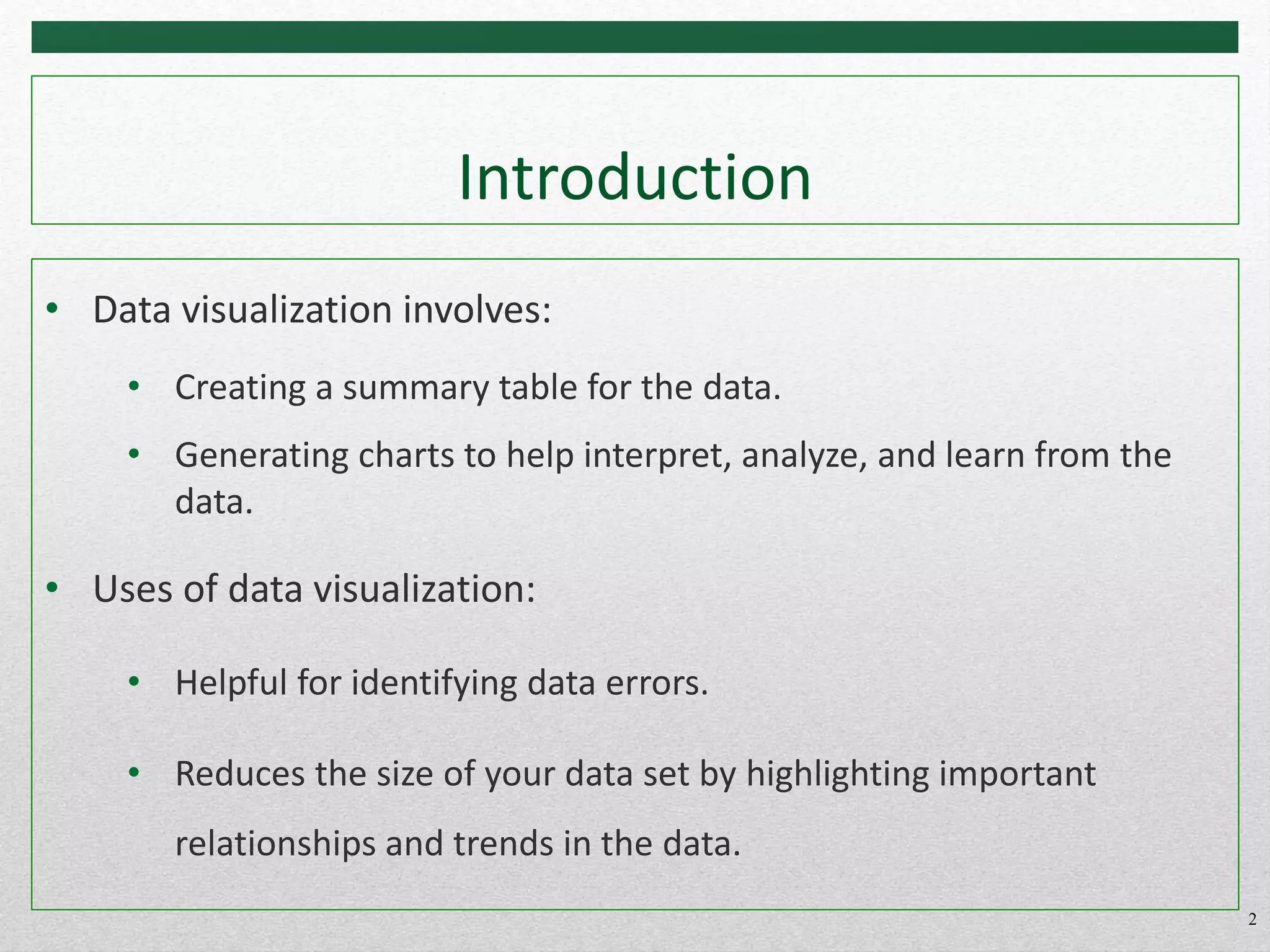 Introduction

• Data visualization involves:

• Creating a summary table for the data.

• Generating charts to help interpret, analyze, and learn from the data.

• Uses of data visualization:

• Helpful for identifying data errors.

• Reduces the size of your data set by highlighting important relationships and trends in the data.

2